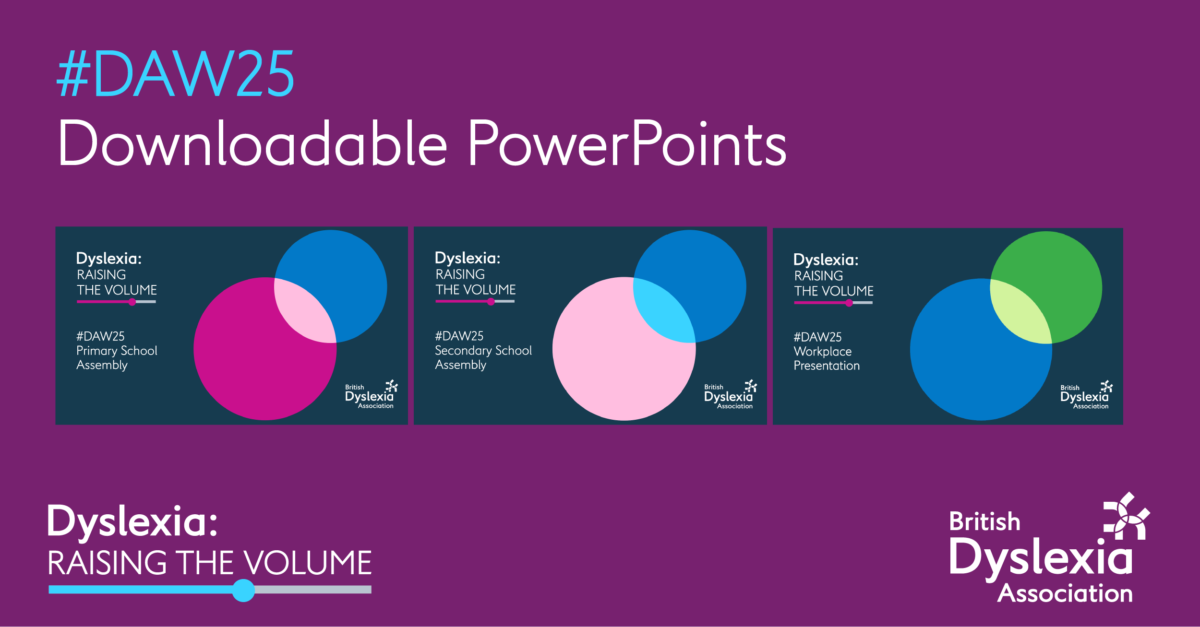 #DAW25
Downloadable PowerPoints

Dyslexia:
RAISING
THE VOLUME

#DAW25
Primary School
Assembly

British
Dyslexia
Association

Dyslexia:
RAISING
THE VOLUME

#DAW25
Secondary School
Assembly

British
Dyslexia
Association

Dyslexia:
RAISING
THE VOLUME

#DAW25
Workplace
Presentation

British
Dyslexia
Association

Dyslexia:
RAISING THE VOLUME

British
Dyslexia
Association